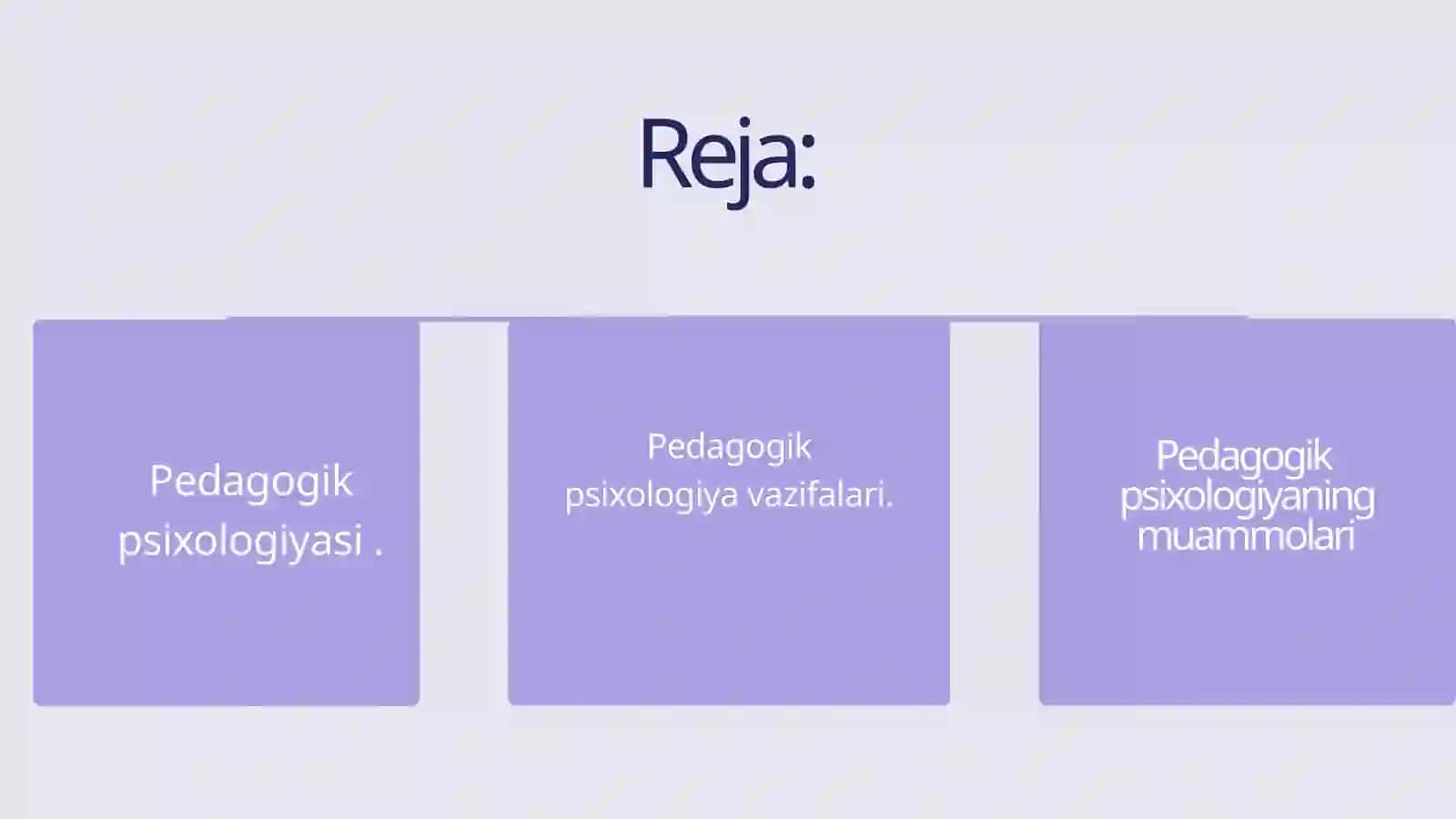 Reja:

Pedagogik psixologiyasi .

Pedagogik psixologiya vazifalari.

Pedagogik psixologiyaning muammolari